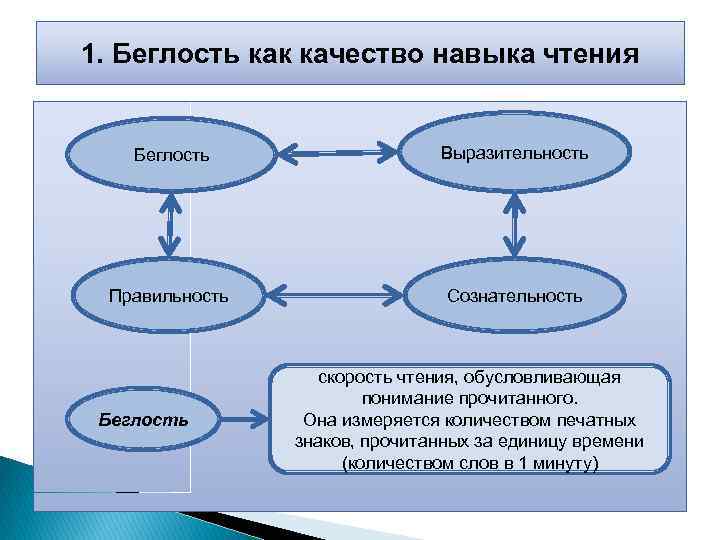 1. Беглость как качество навыка чтения

Беглость

Выразительность

Правильность

Сознательность

Беглость

скорость чтения, обусловливающая понимание прочитанного. Она измеряется количеством печатных знаков, прочитанных за единицу времени (количеством слов в 1 минуту)